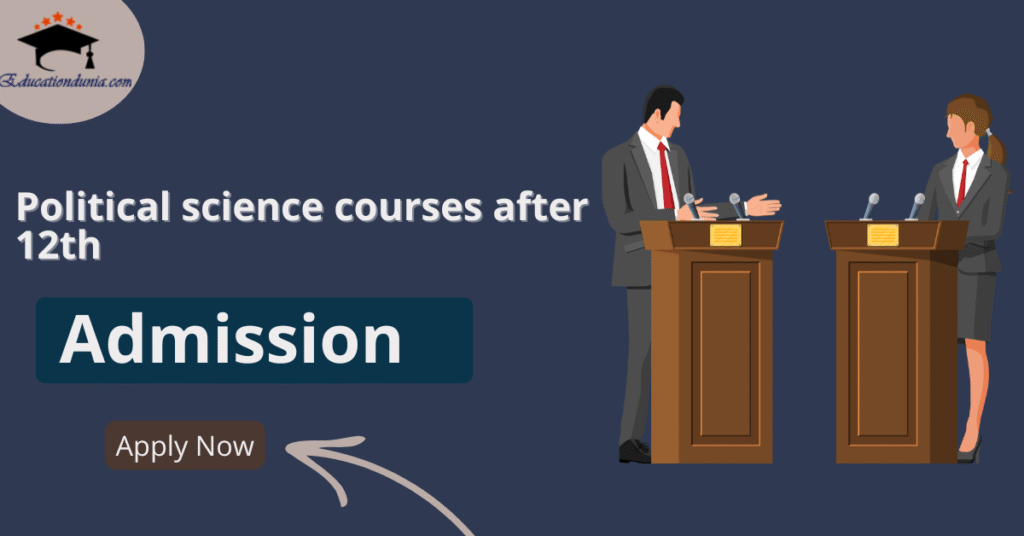 Educationdunia.com

Political science courses after 12th

Admission

Apply Now